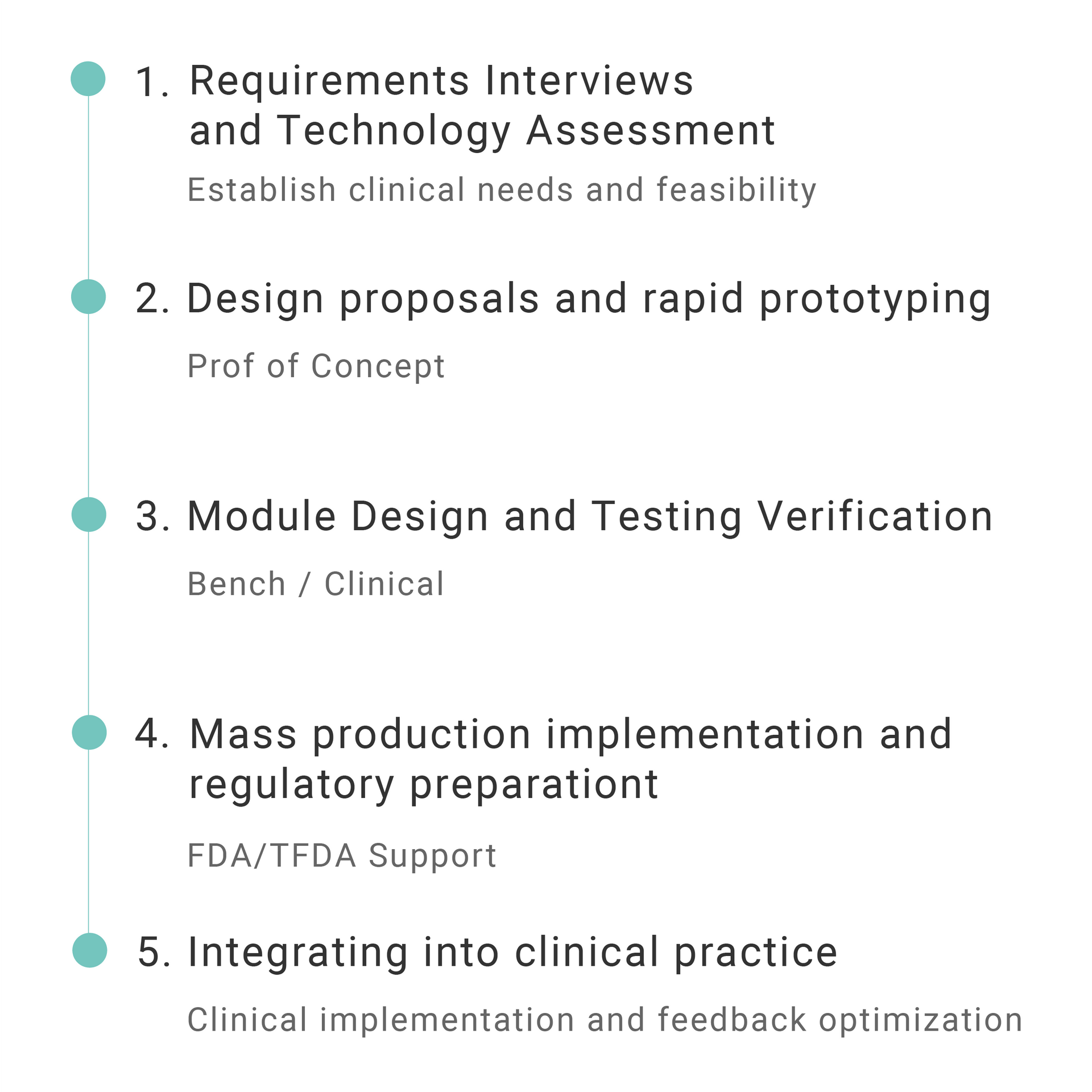 1. Requirements Interviews and Technology Assessment

Establish clinical needs and feasibility

2. Design proposals and rapid prototyping

Prof of Concept

3. Module Design and Testing Verification

Bench / Clinical

4. Mass production implementation and regulatory preparationt

FDA/TFDA Support

5. Integrating into clinical practice

Clinical implementation and feedback optimization